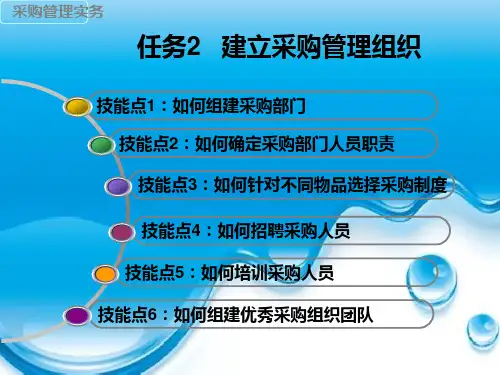 采购管理实务

任务2 建立采购管理组织

技能点1：如何组建采购部门

技能点2：如何确定采购部门人员职责

技能点3：如何针对不同物品选择采购制度

技能点4：如何招聘采购人员

技能点5：如何培训采购人员

技能点6：如何组建优秀采购组织团队